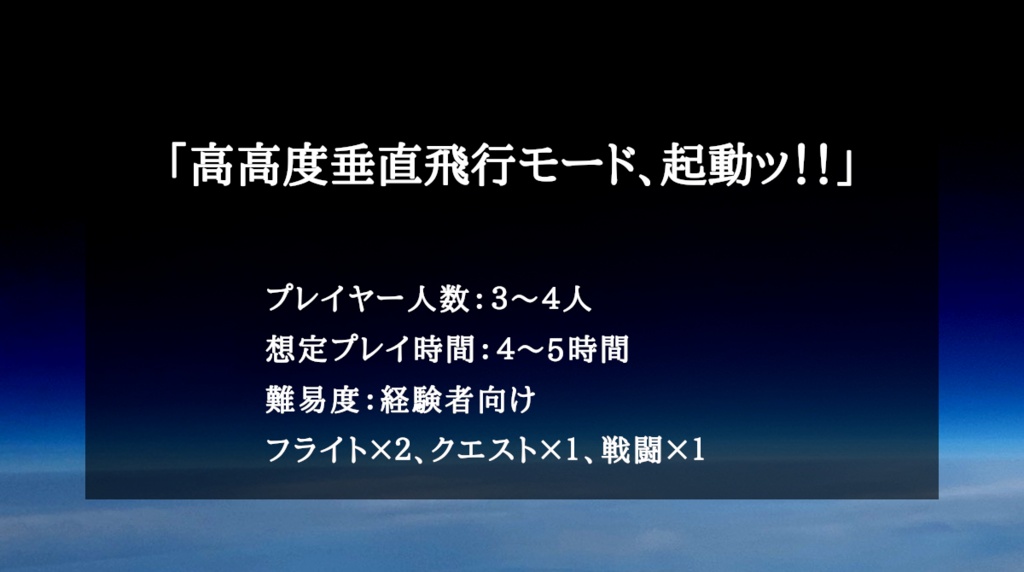 「高高度垂直飛行モード、起動ッ!!」

プレイヤー人数:3～4人
想定プレイ時間:4～5時間
難易度:経験者向け
フライト×2、クエスト×1、戦闘×1